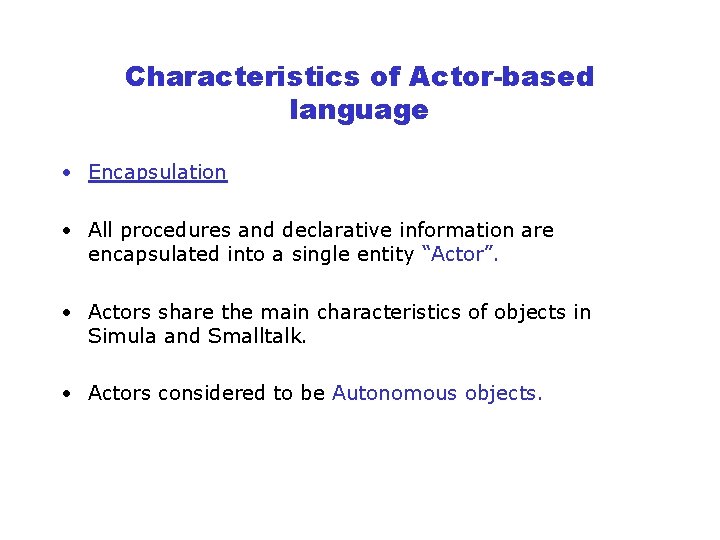 Characteristics of Actor-based language

• Encapsulation

• All procedures and declarative information are encapsulated into a single entity “Actor”.

• Actors share the main characteristics of objects in Simula and Smalltalk.

• Actors considered to be Autonomous objects.